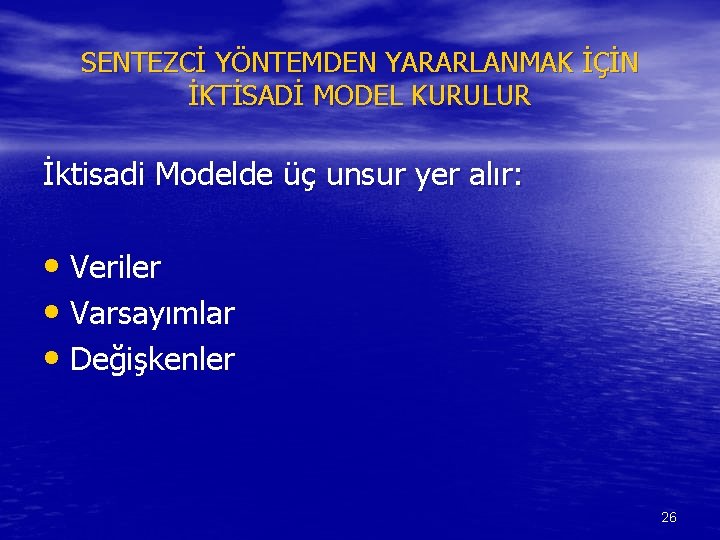 SENTEZCİ YÖNTEMDEN YARARLANMAK İÇİN İKTİSADİ MODEL KURULUR

İktisadi Modelde üç unsur yer alır:

• Veriler
• Varsayımlar
• Değişkenler

26